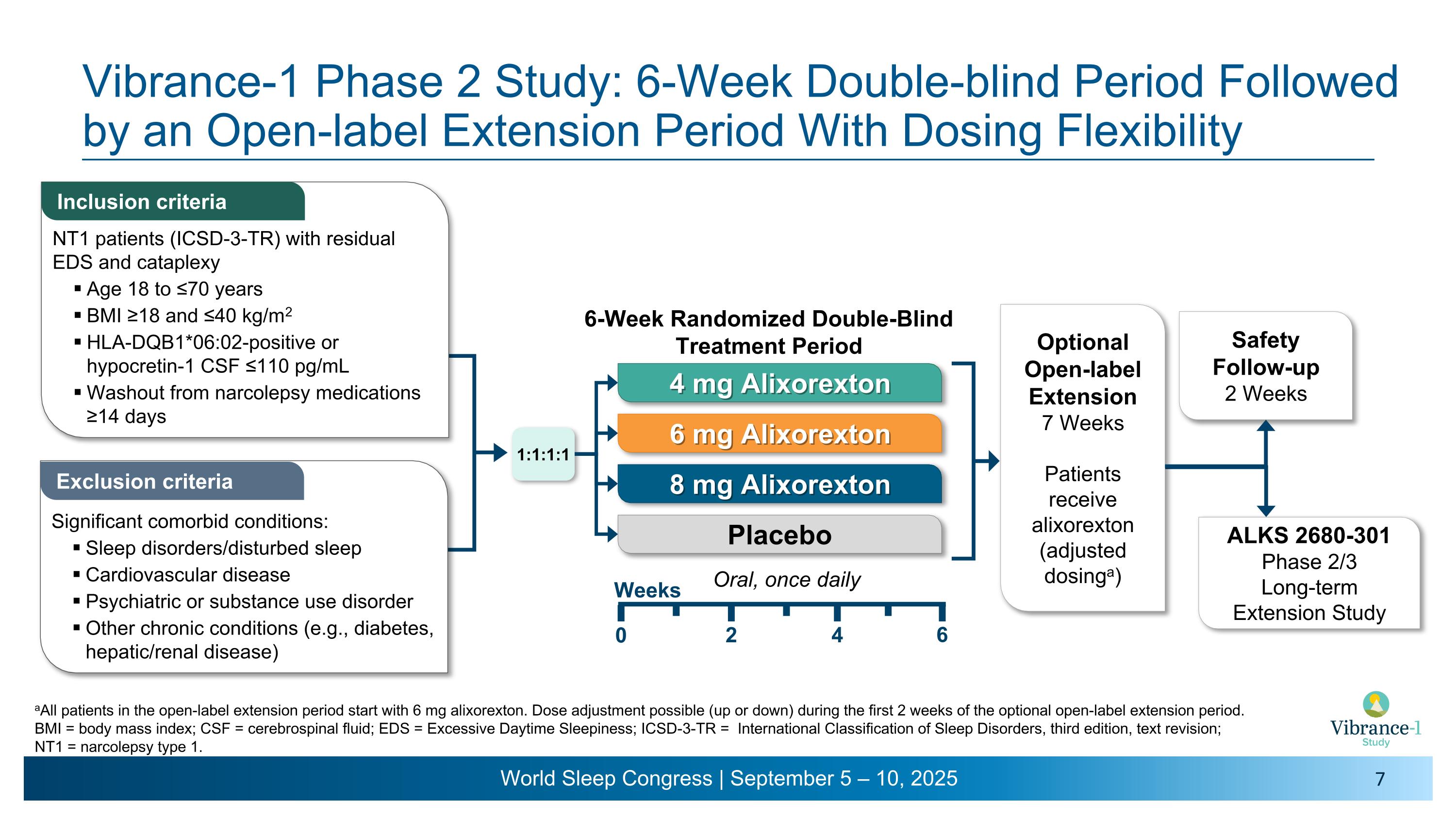 Vibrance-1 Phase 2 Study: 6-Week Double-blind Period Followed by an Open-label Extension Period With Dosing Flexibility

Inclusion criteria

NT1 patients (ICSD-3-TR) with residual EDS and cataplexy
▪ Age 18 to ≤70 years
▪ BMI ≥18 and ≤40 kg/m$^2$
▪ HLA-DQB1*06:02-positive or hypocretin-1 CSF ≤110 pg/mL
▪ Washout from narcolepsy medications ≥14 days

Exclusion criteria

Significant comorbid conditions:
▪ Sleep disorders/disturbed sleep
▪ Cardiovascular disease
▪ Psychiatric or substance use disorder
▪ Other chronic conditions (e.g., diabetes, hepatic/renal disease)

1:1:1:1

6-Week Randomized Double-Blind Treatment Period

4 mg Alixorexton

6 mg Alixorexton

8 mg Alixorexton

Placebo

Oral, once daily

Weeks

0 2 4 6

Optional Open-label Extension
7 Weeks

Patients receive alixorexton (adjusted dosing$^a$)

Safety Follow-up
2 Weeks

ALKS 2680-301
Phase 2/3
Long-term Extension Study

$^a$All patients in the open-label extension period start with 6 mg alixorexton. Dose adjustment possible (up or down) during the first 2 weeks of the optional open-label extension period.
BMI = body mass index; CSF = cerebrospinal fluid; EDS = Excessive Daytime Sleepiness; ICSD-3-TR = International Classification of Sleep Disorders, third edition, text revision; NT1 = narcolepsy type 1.

Vibrance-1
Study

World Sleep Congress | September 5 – 10, 2025

7